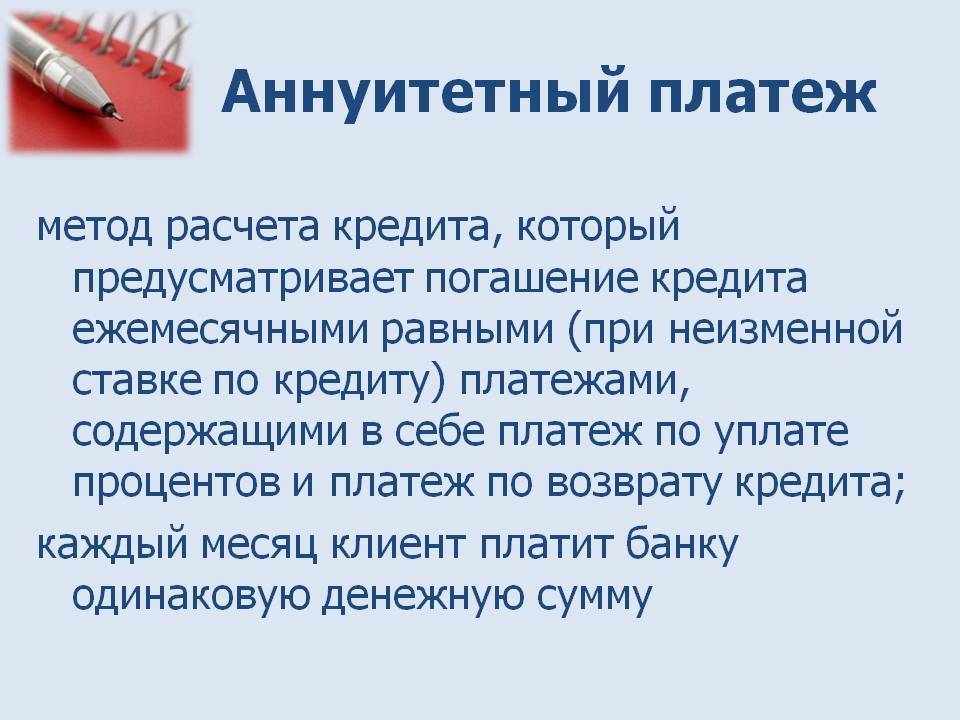 Аннуитетный платеж

метод расчета кредита, который предусматривает погашение кредита ежемесячными равными (при неизменной ставке по кредиту) платежами, содержащими в себе платеж по уплате процентов и платеж по возврату кредита;

каждый месяц клиент платит банку одинаковую денежную сумму